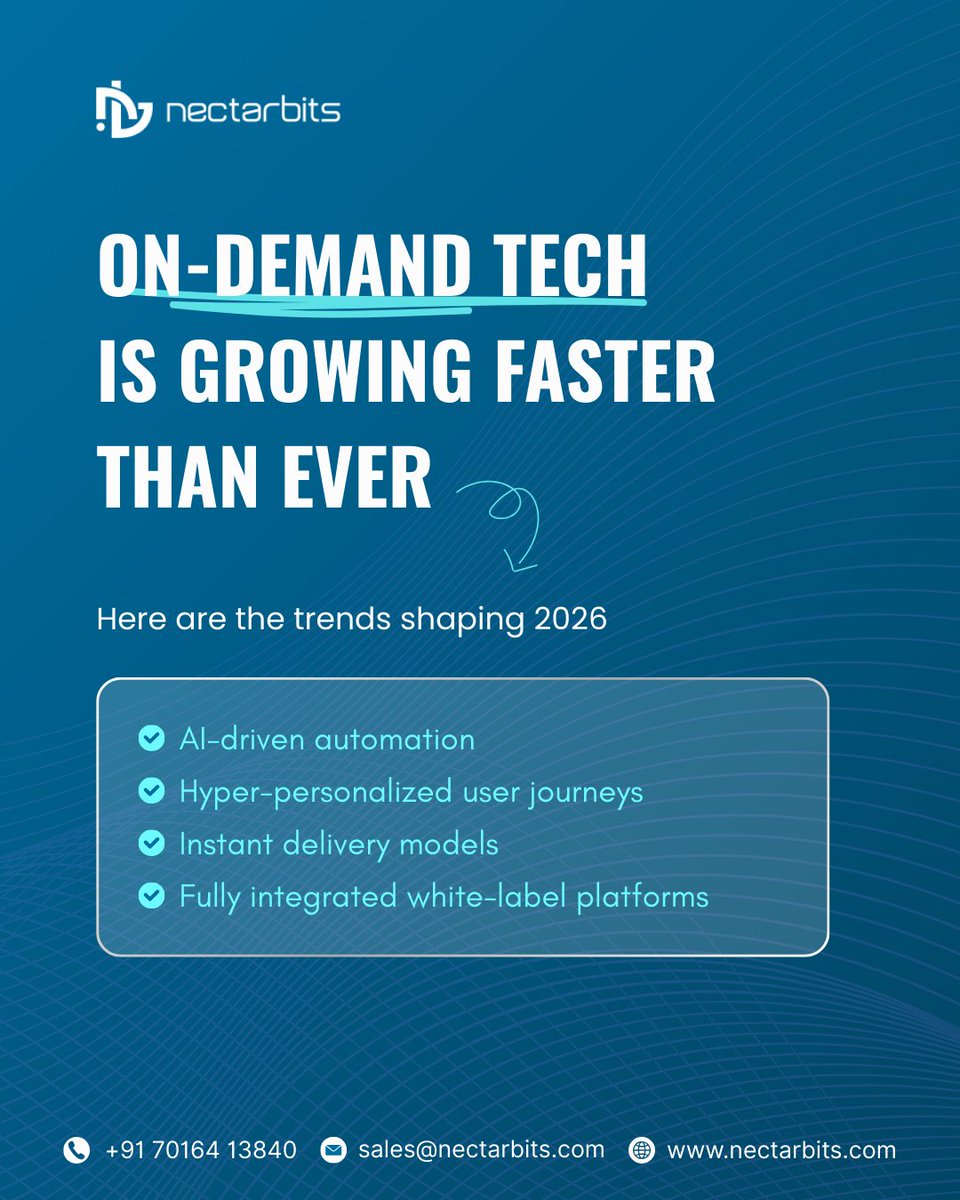 nectarbits

ON-DEMAND TECH IS GROWING FASTER THAN EVER

Here are the trends shaping 2026

AI-driven automation
Hyper-personalized user journeys
Instant delivery models
Fully integrated white-label platforms

+91 70164 13840 sales@nectarbits.com www.nectarbits.com